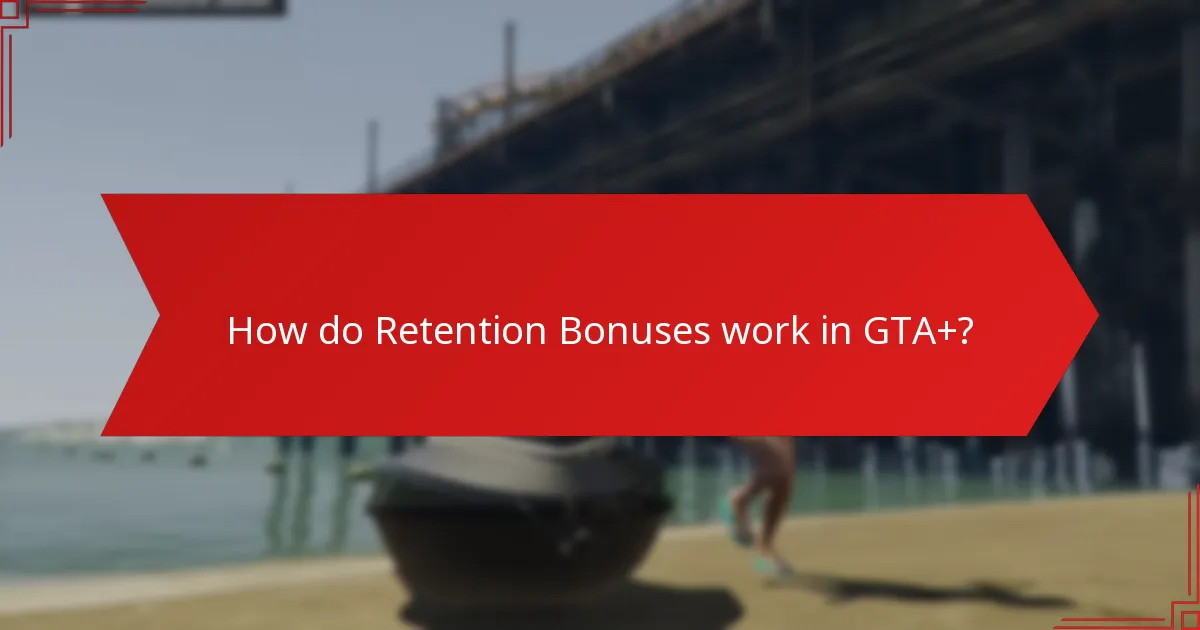 How do Retention Bonuses work in GTA+?